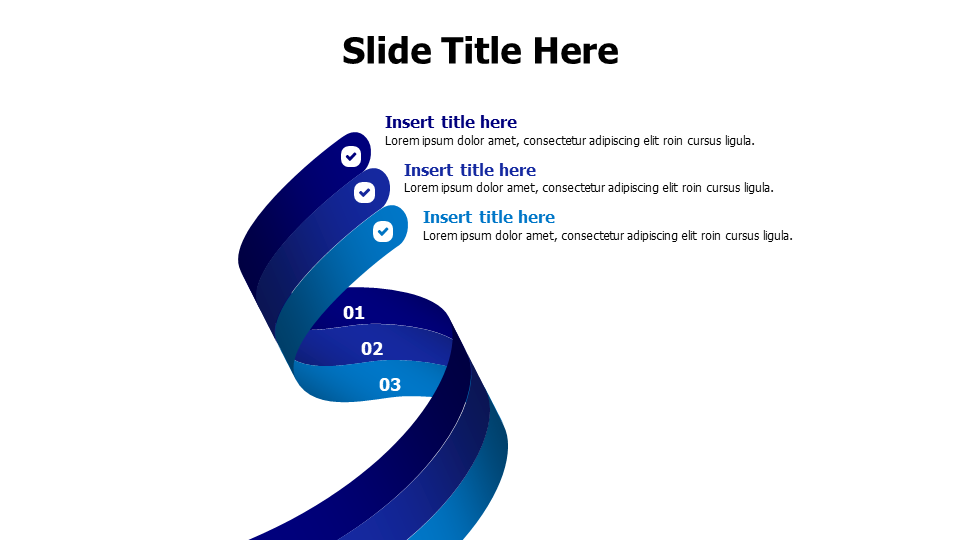 Slide Title Here

Insert title here
Lorem ipsum dolor amet, consectetur adipiscing elit roin cursus ligula.

Insert title here
Lorem ipsum dolor amet, consectetur adipiscing elit roin cursus ligula.

Insert title here
Lorem ipsum dolor amet, consectetur adipiscing elit roin cursus ligula.

01
02
03